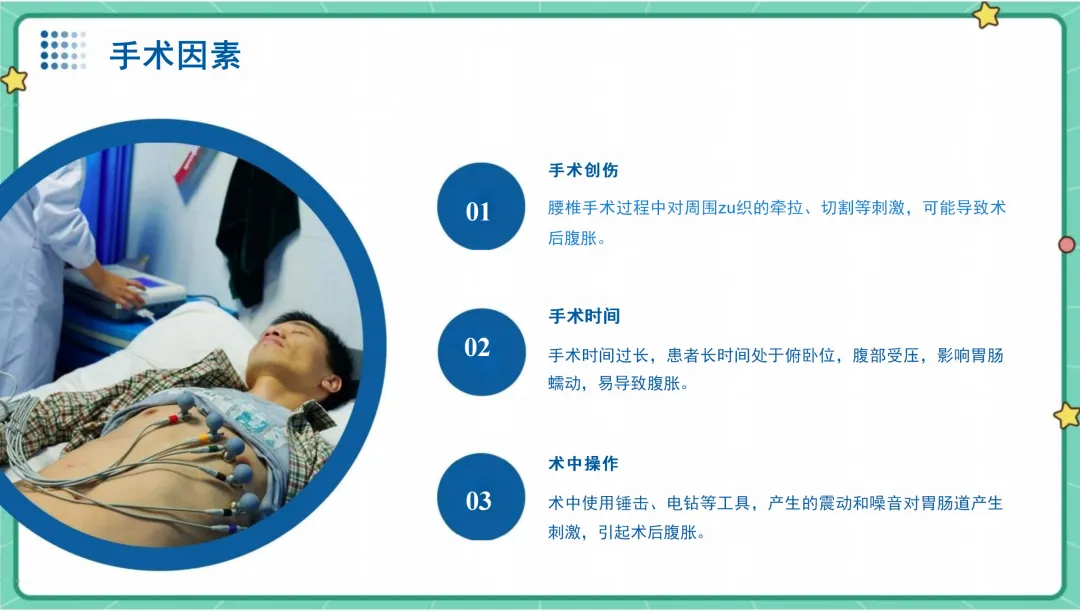 手术因素

01

手术创伤

腰椎手术过程中对周围zu织的牵拉、切割等刺激，可能导致术后腹胀。

02

手术时间

手术时间过长，患者长时间处于俯卧位，腹部受压，影响胃肠蠕动，易导致腹胀。

03

术中操作

术中使用锤击、电钻等工具，产生的震动和噪音对胃肠道产生刺激，引起术后腹胀。